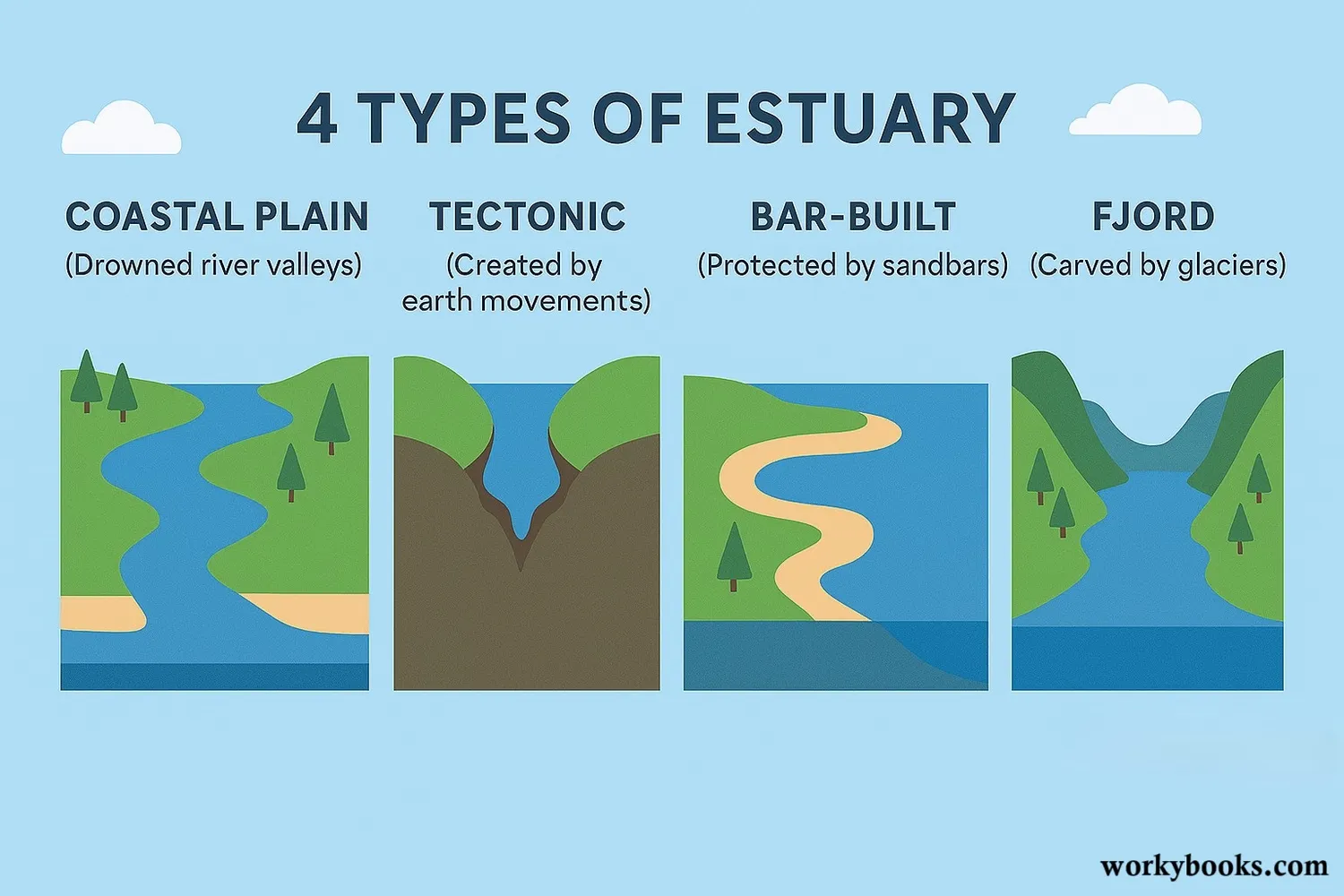 4 TYPES OF ESTUARY

COASTAL PLAIN
(Drowned river valleys)

TECTONIC
(Created by earth movements)

BAR-BUILT
(Protected by sandbars)

FJORD
(Carved by glaciers)

workybooks.com